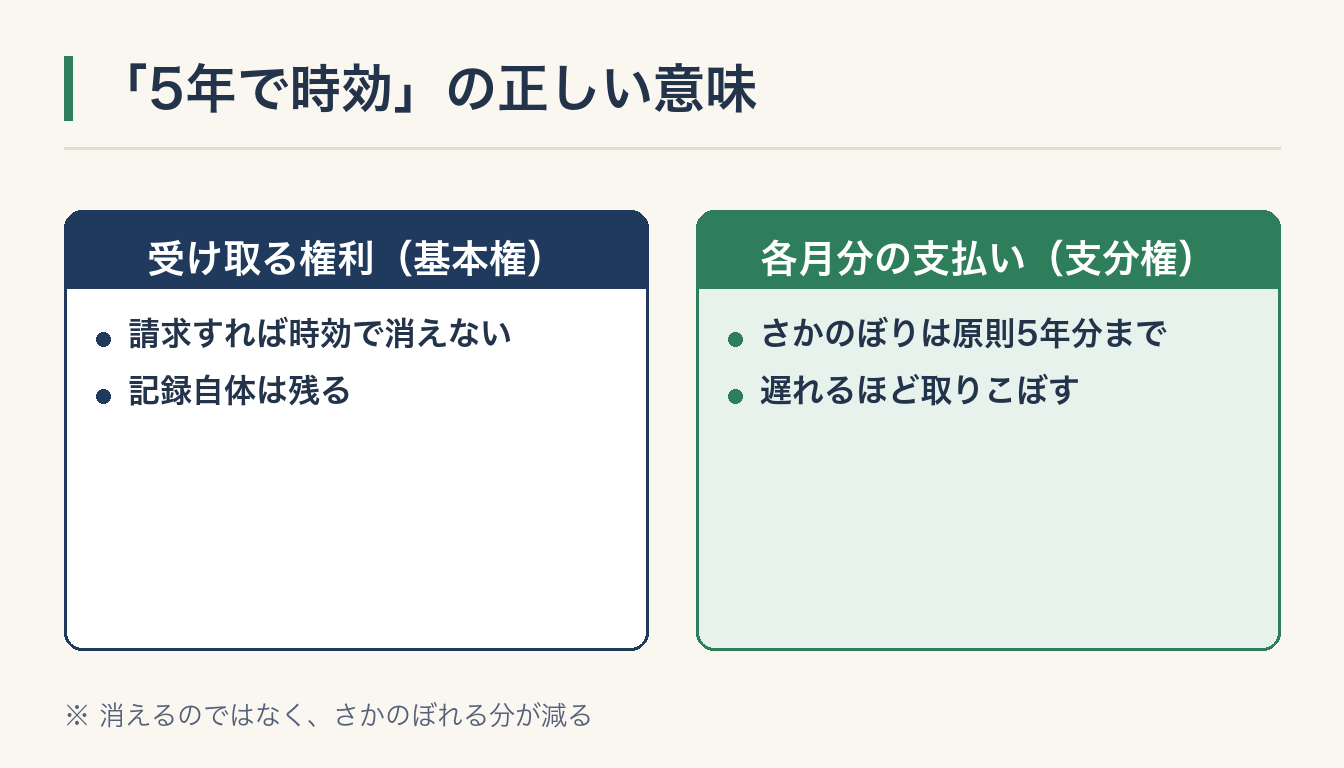 「5年で時効」の正しい意味

受け取る権利（基本権）

- 請求すれば時効で消えない
- 記録自体は残る

各月分の支払い（支分権）

- さかのぼりは原則5年分まで
- 遅れるほど取りこぼす

※ 消えるのではなく、さかのぼれる分が減る